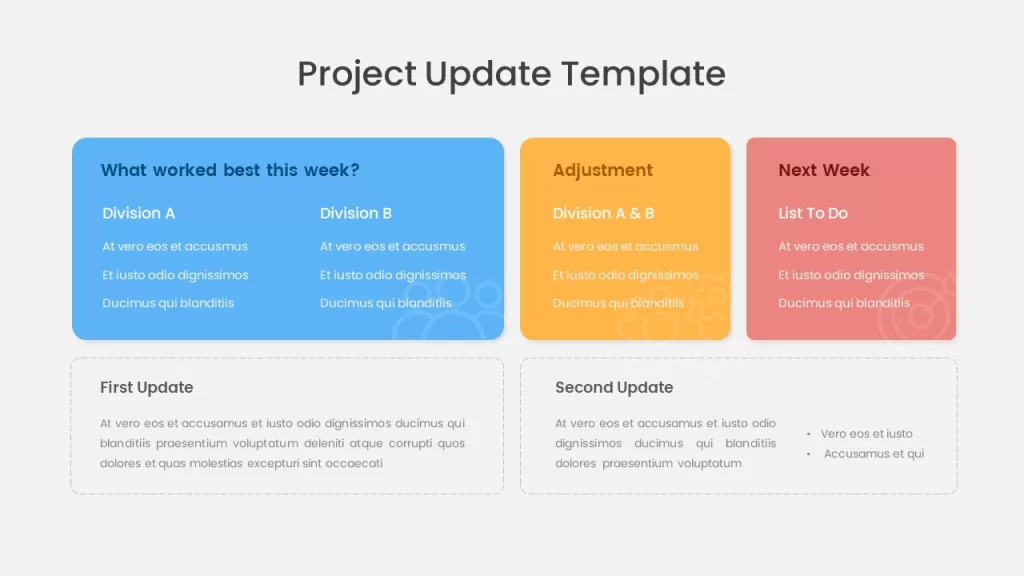 Project Update Template

What worked best this week?

Division A

At vero eos et accusmus

Et iusto odio dignissimos

Ducimus qui blanditiis

Division B

At vero eos et accusmus

Et iusto odio dignissimos

Ducimus qui blanditiis

Adjustment

Division A & B

At vero eos et accusmus

Et iusto odio dignissimos

Ducimus qui blanditiis

Next Week

List To Do

At vero eos et accusmus

Et iusto odio dignissimos

Ducimus qui blanditiis

First Update

At vero eos et accusamus et iusto odio dignissimos ducimus qui blanditiis praesentium voluptatum deleniti atque corrupti quos dolores et quas molestias excepturi sint occaecati

Second Update

At vero eos et accusamus et iusto odio dignissimos ducimus qui blanditiis dolores praesentium voluptatum

• Vero eos et iusto
• Accusamus et qui